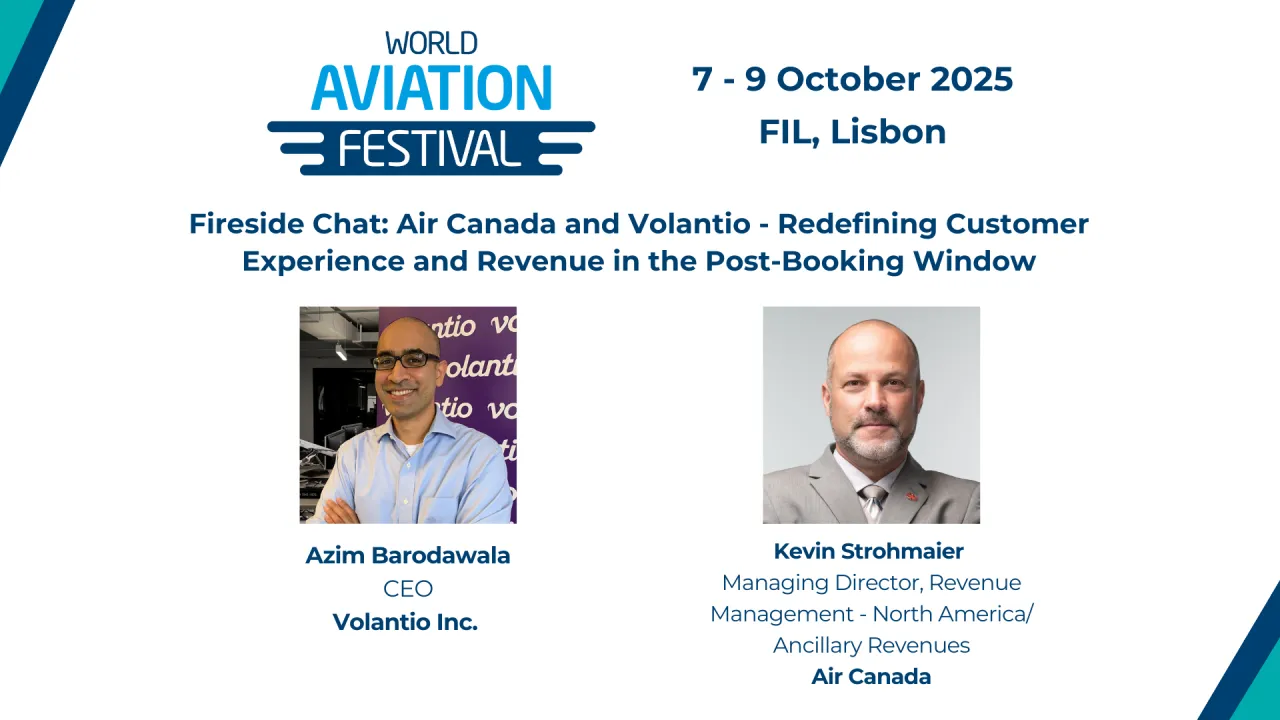 WORLD AVIATION FESTIVAL

7 - 9 October 2025
FIL, Lisbon

Fireside Chat: Air Canada and Volantio - Redefining Customer Experience and Revenue in the Post-Booking Window

Azim Barodawala
CEO
Volantio Inc.

Kevin Strohmaier
Managing Director, Revenue Management - North America/ Ancillary Revenues
Air Canada